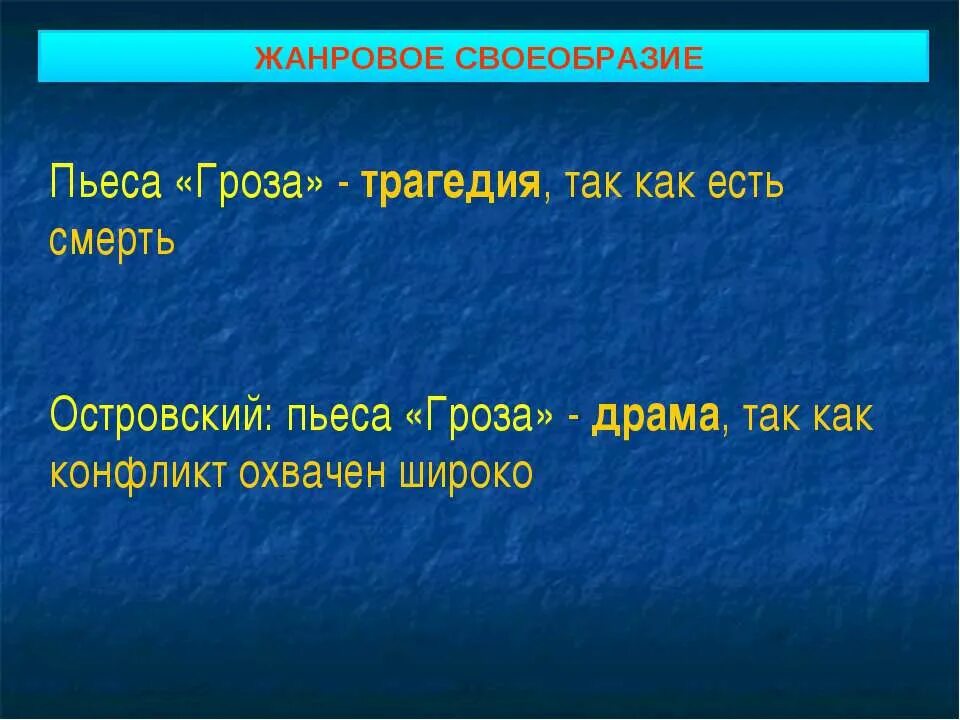 ЖАНРОВОЕ СВОЕОБРАЗИЕ

Пьеса «Гроза» - трагедия, так как есть смерть

Островский: пьеса «Гроза» - драма, так как конфликт охвачен широко